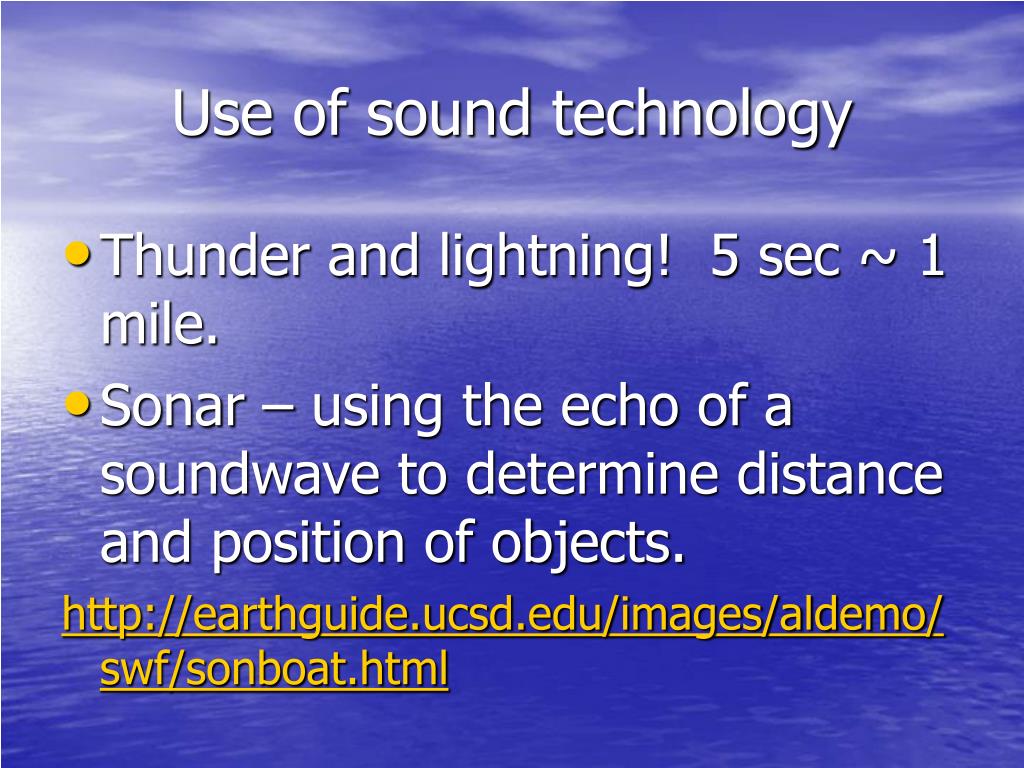 Use of sound technology

• Thunder and lightning! 5 sec ~ 1 mile.
• Sonar – using the echo of a soundwave to determine distance and position of objects.

http://earthguide.ucsd.edu/images/aldemo/swf/sonboat.html